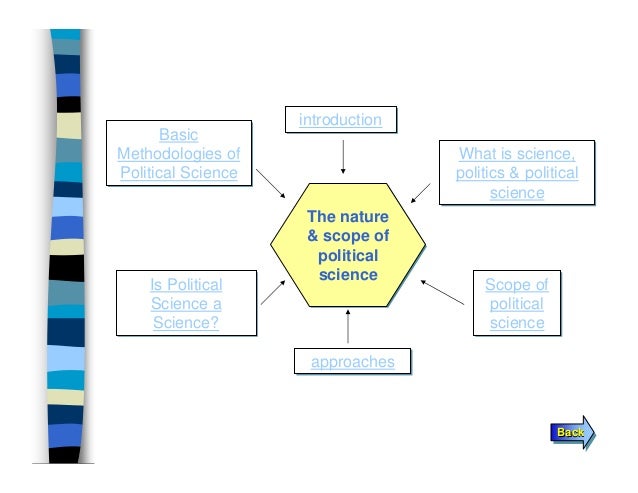 introduction

Basic Methodologies of Political Science

What is science, politics & political science

The nature & scope of political science

Is Political Science a Science?

Scope of political science

approaches

Back